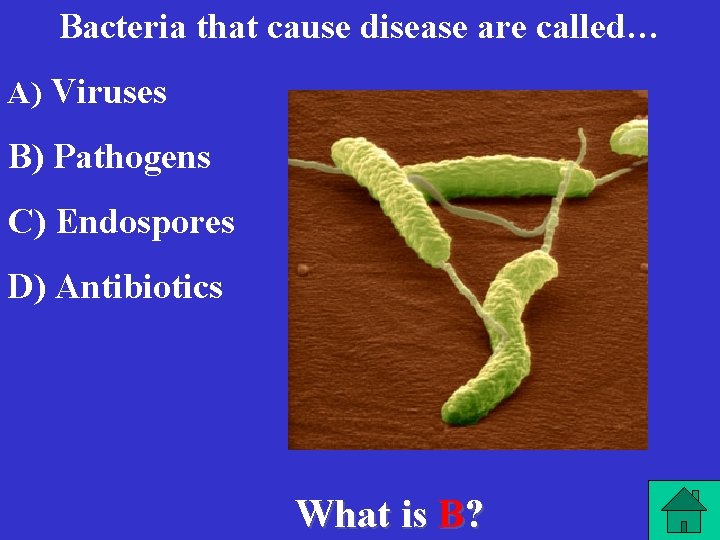 Bacteria that cause disease are called…

A) Viruses

B) Pathogens

C) Endospores

D) Antibiotics

What is B?